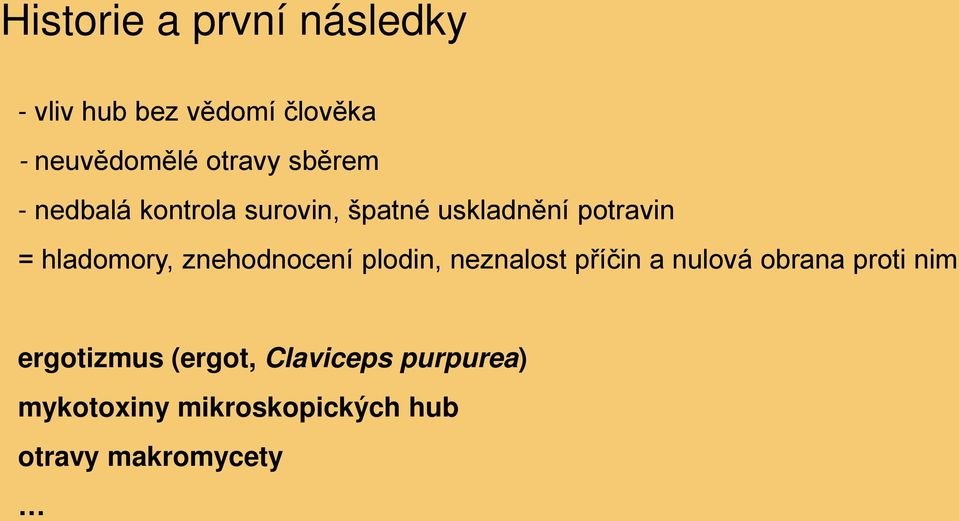 Historie a první následky

- vliv hub bez vědomí člověka

- neuvědomělé otravy sběrem

- nedbalá kontrola surovin, špatné uskladnění potravin

= hladomory, znehodnocení plodin, neznalost příčin a nulová obrana proti nim

ergotizmus (ergot, Claviceps purpurea)

mykotoxiny mikroskopických hub

otravy makromycety

…